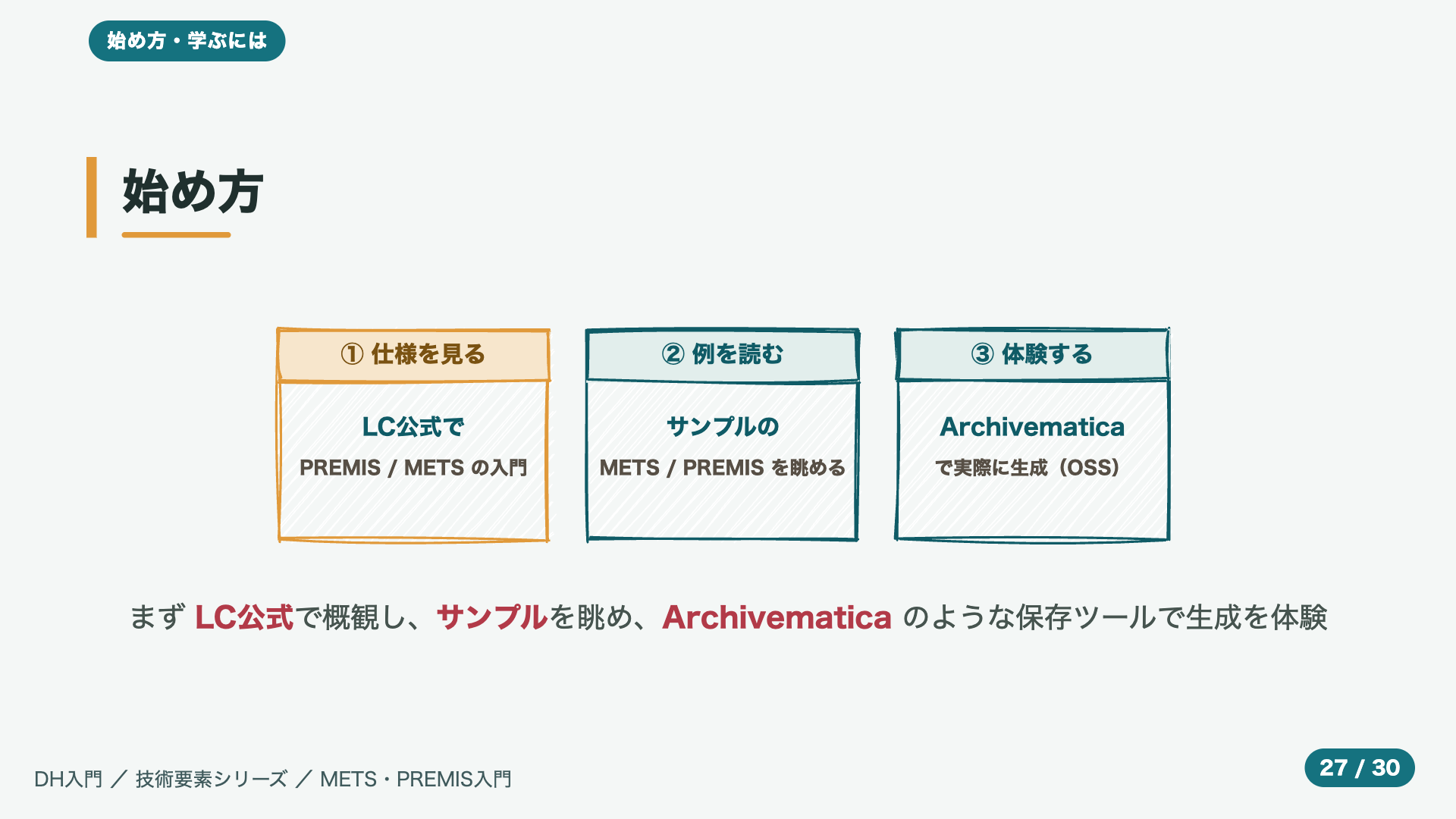 始め方・学ぶには

始め方

① 仕様を見る

LC公式で

PREMIS / METS の入門

② 例を読む

サンプルの

METS / PREMIS を眺める

③ 体験する

Archivematica

で実際に生成（OSS）

まず LC公式で概観し、サンプルを眺め、Archivematica のような保存ツールで生成を体験

DH入門 ／ 技術要素シリーズ ／ METS・PREMIS入門

27 / 30